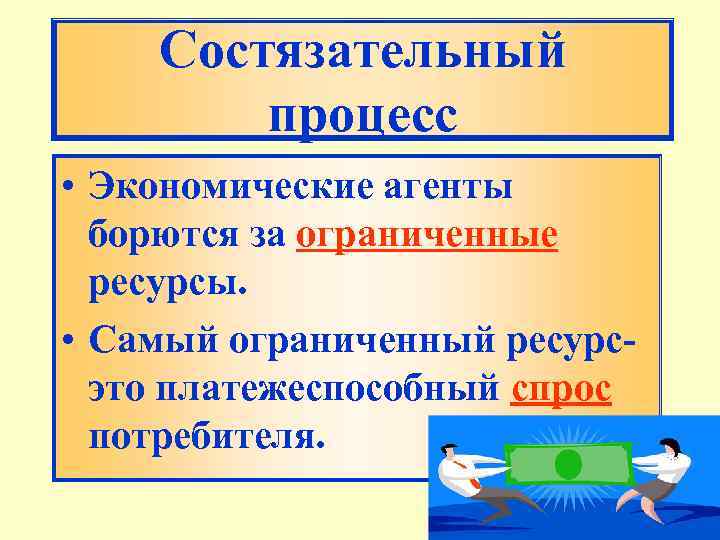 Состязательный процесс

• Экономические агенты борются за ограниченные ресурсы.

• Самый ограниченный ресурс- это платежеспособный спрос потребителя.